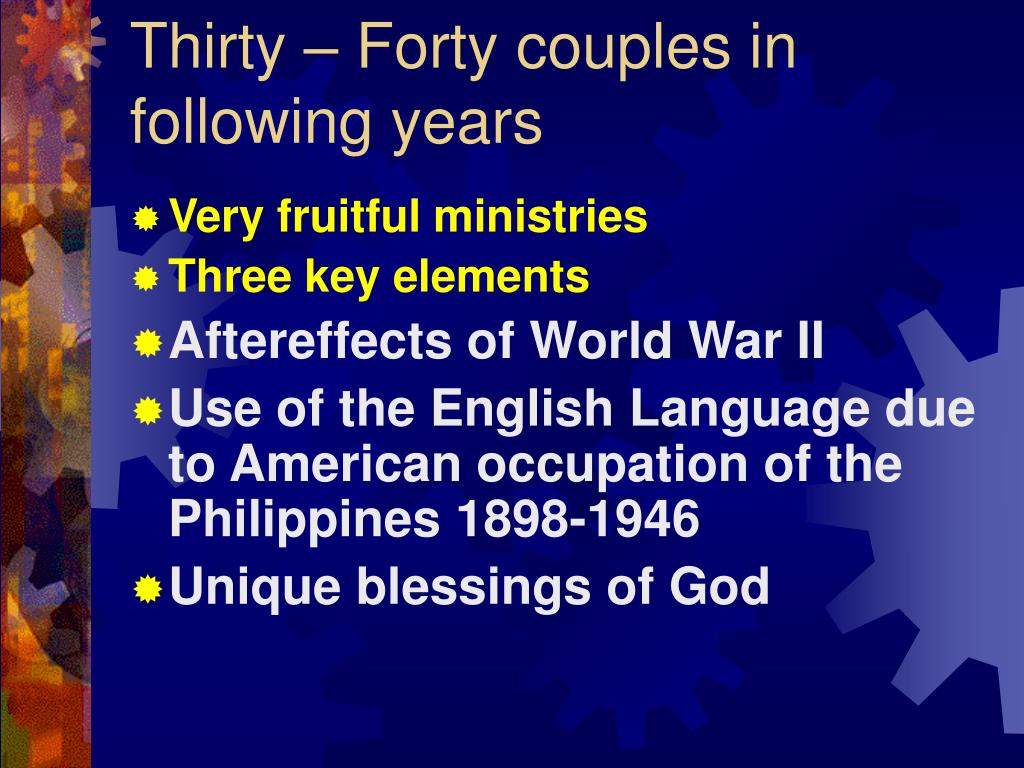 Thirty – Forty couples in following years

Very fruitful ministries
Three key elements
Aftereffects of World War II
Use of the English Language due to American occupation of the Philippines 1898-1946
Unique blessings of God